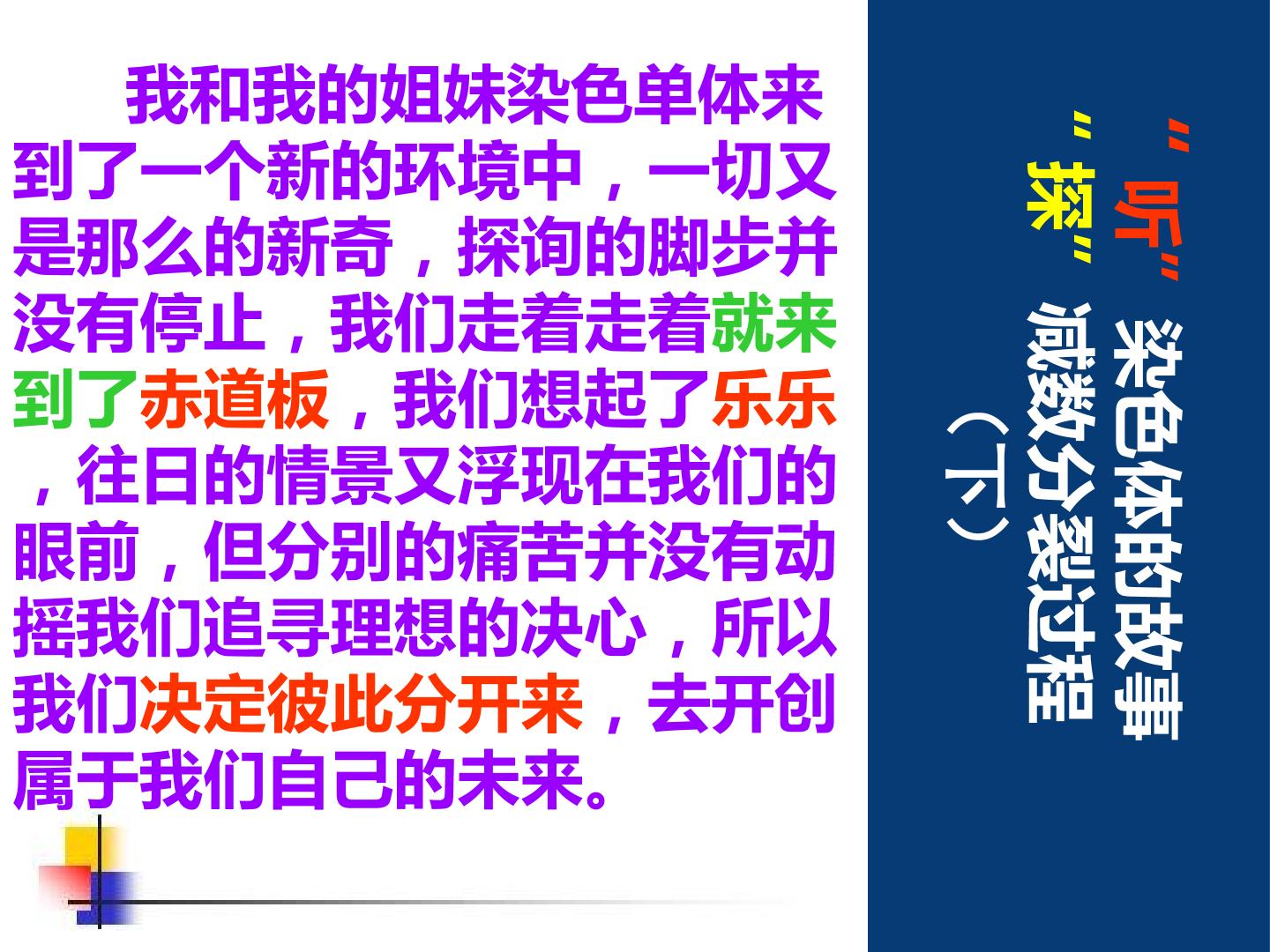 我和我的姐妹染色单体来到了一个新的环境中，一切又是那么的新奇，探询的脚步并没有停止，我们走着走着就来到了赤道板，我们想起了乐乐，往日的情景又浮现在我们的眼前，但分别的痛苦并没有动摇我们追寻理想的决心，所以我们决定彼此分开来，去开创属于我们自己的未来。

“听”染色体的故事
“探”减数分裂过程
（下）